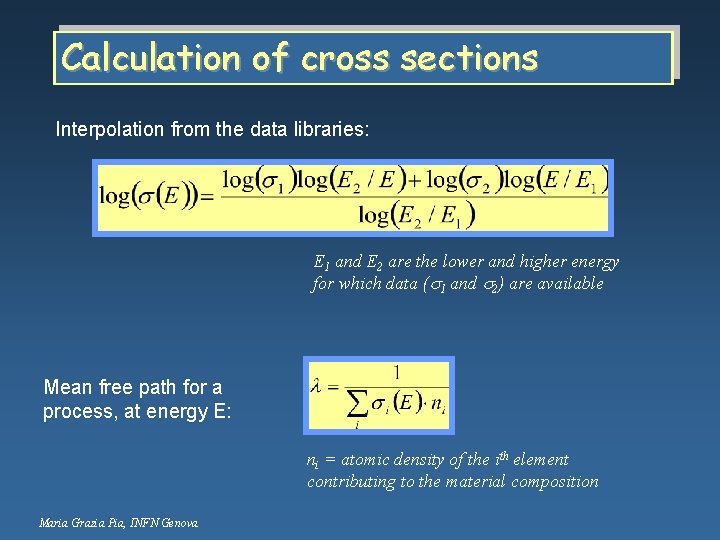 Calculation of cross sections

Interpolation from the data libraries:

$\log(\sigma(E)) = \frac{\log(\sigma_1)\log(E_2/E) + \log(\sigma_2)\log(E/E_1)}{\log(E_2/E_1)}$

$E_1$ and $E_2$ are the lower and higher energy for which data ($\sigma_1$ and $\sigma_2$) are available

Mean free path for a process, at energy E:

$\lambda = \frac{1}{\sum_i \sigma_i(E) \cdot n_i}$

$n_i$ = atomic density of the $i^{th}$ element contributing to the material composition

Maria Grazia Pia, INFN Genova